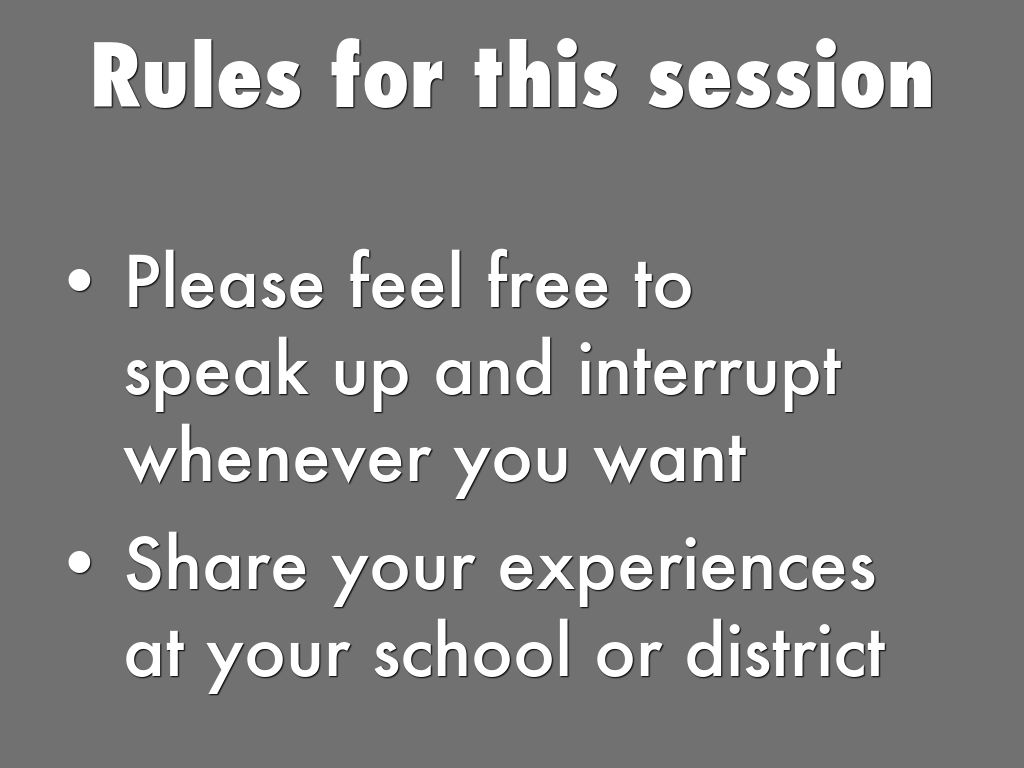 Rules for this session

• Please feel free to speak up and interrupt whenever you want
• Share your experiences at your school or district